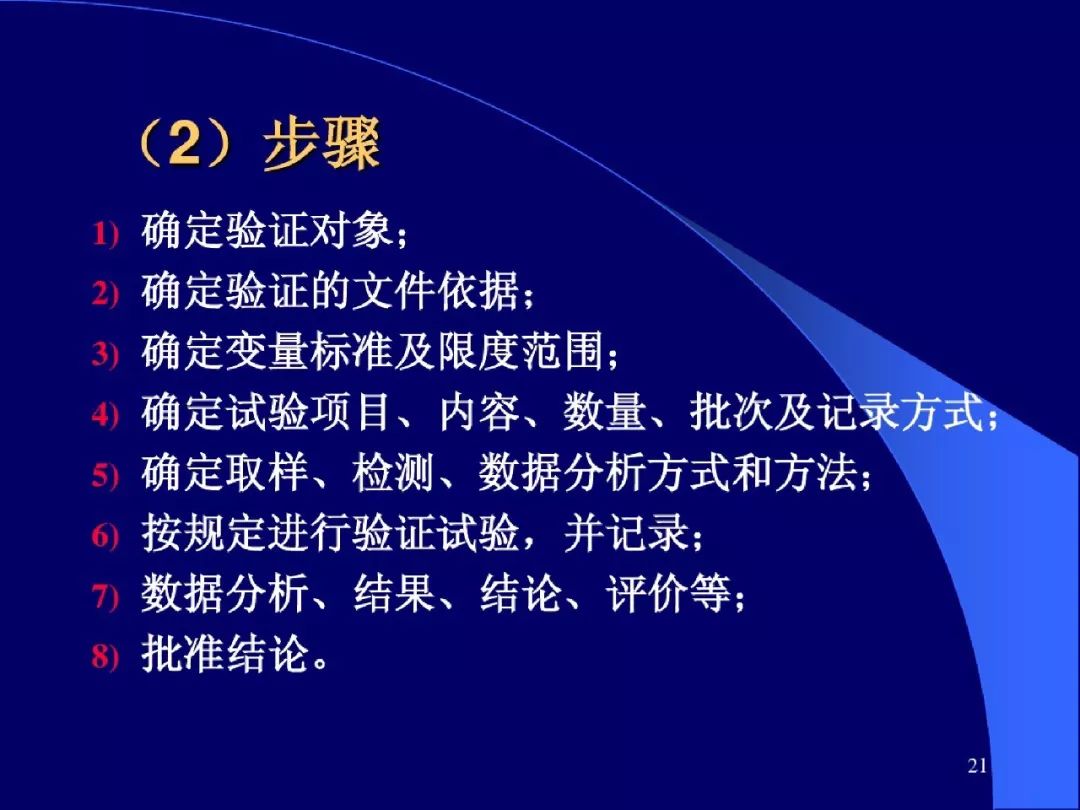 （2）步骤

1) 确定验证对象；
2) 确定验证的文件依据；
3) 确定变量标准及限度范围；
4) 确定试验项目、内容、数量、批次及记录方式；
5) 确定取样、检测、数据分析方式和方法；
6) 按规定进行验证试验，并记录；
7) 数据分析、结果、结论、评价等；
8) 批准结论。

21